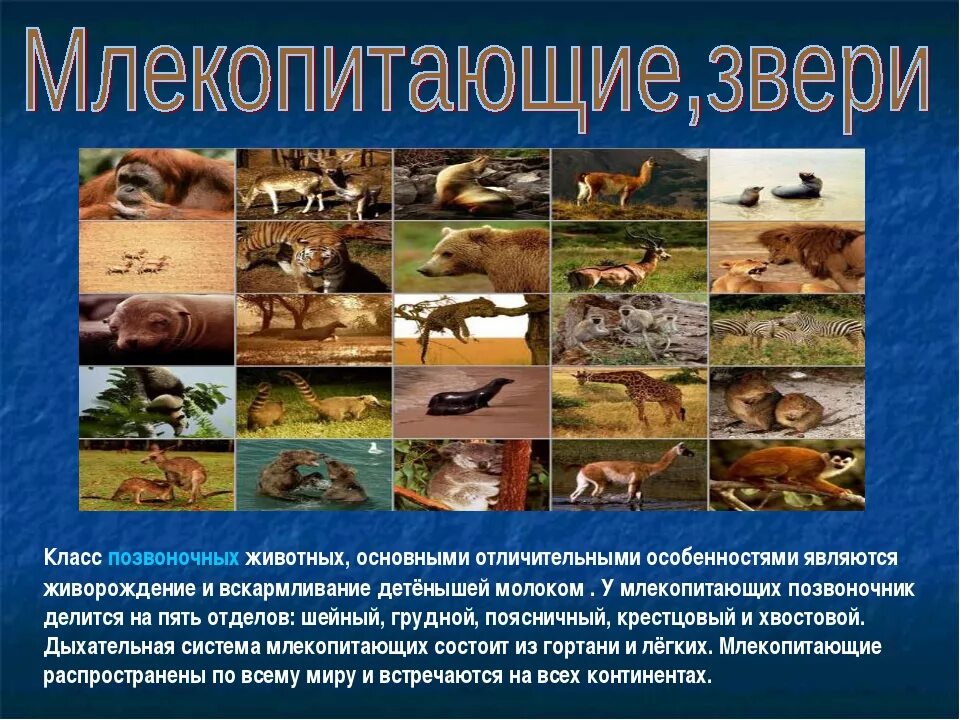 Млекопитающие,звери

Класс позвоночных животных, основными отличительными особенностями являются живорождение и вскармливание детёнышей молоком . У млекопитающих позвоночник делится на пять отделов: шейный, грудной, поясничный, крестцовый и хвостовой. Дыхательная система млекопитающих состоит из гортани и лёгких. Млекопитающие распространены по всему миру и встречаются на всех континентах.